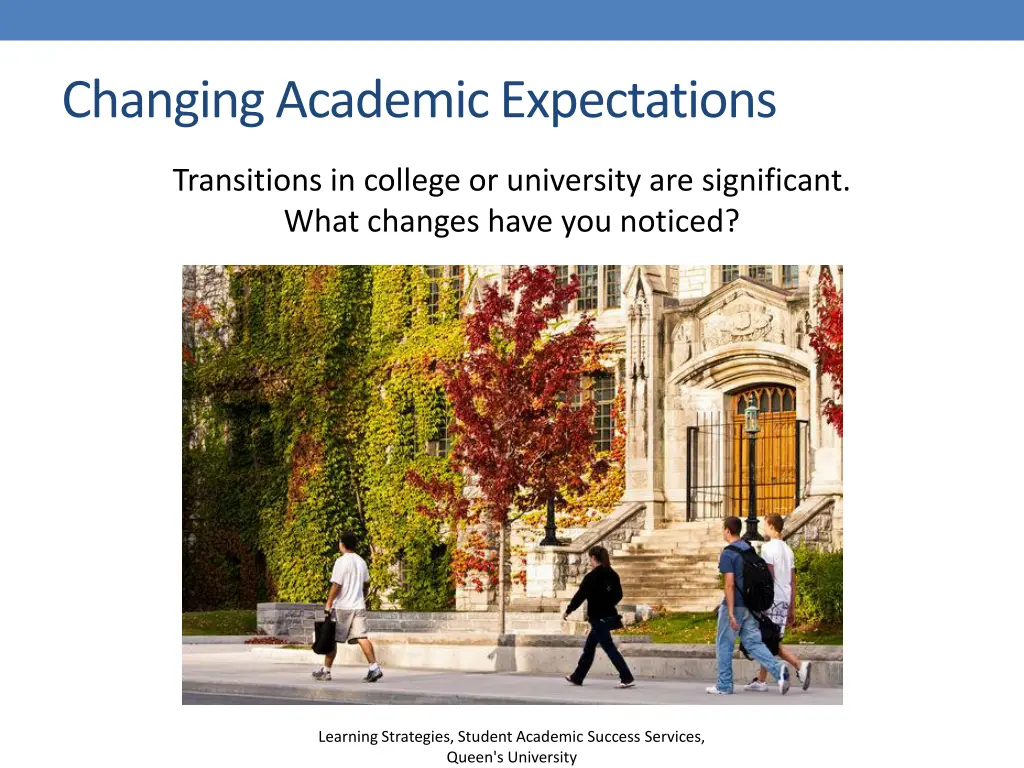 Changing Academic Expectations

Transitions in college or university are significant. What changes have you noticed?

Learning Strategies, Student Academic Success Services, Queen's University